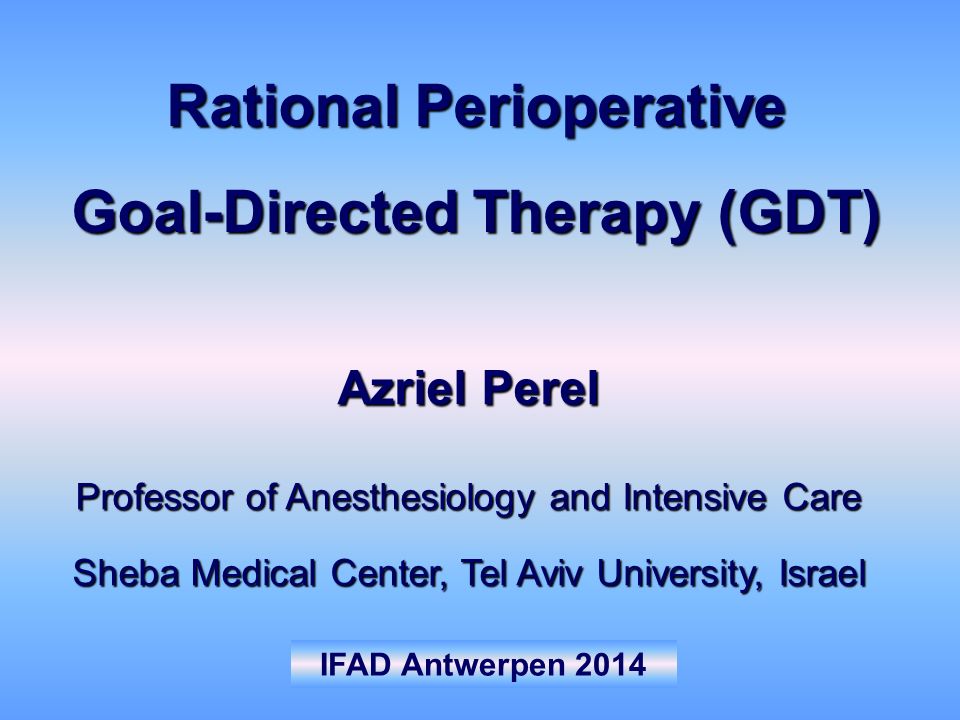 Rational Perioperative

Goal-Directed Therapy (GDT)

Azriel Perel

Professor of Anesthesiology and Intensive Care

Sheba Medical Center, Tel Aviv University, Israel

IFAD Antwerpen 2014